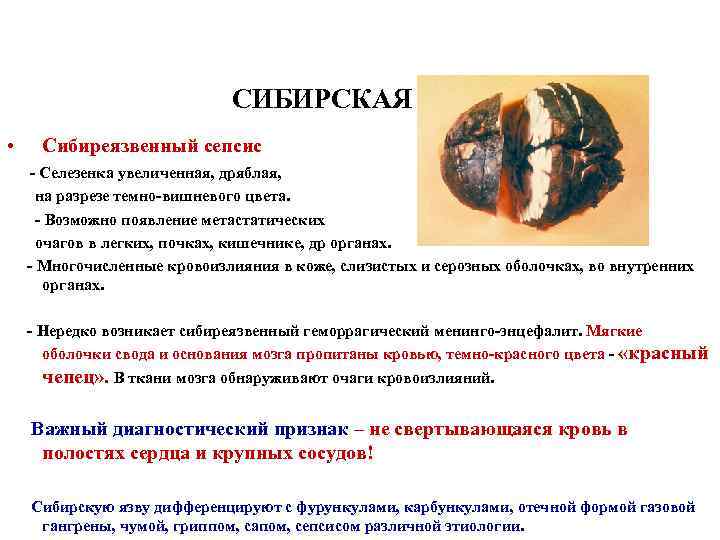 СИБИРСКАЯ

• Сибиреязвенный сепсис

- Селезенка увеличенная, дряблая, на разрезе темно-вишневого цвета.

- Возможно появление метастатических очагов в легких, почках, кишечнике, др органах.

- Многочисленные кровоизлияния в коже, слизистых и серозных оболочках, во внутренних органах.

- Нередко возникает сибиреязвенный геморрагический менинго-энцефалит. Мягкие оболочки свода и основания мозга пропитаны кровью, темно-красного цвета - «красный чепец». В ткани мозга обнаруживают очаги кровоизлияний.

Важный диагностический признак – не свертывающаяся кровь в полостях сердца и крупных сосудов!

Сибирскую язву дифференцируют с фурункулами, карбункулами, отечной формой газовой гангрены, чумой, гриппом, сапом, сепсисом различной этиологии.